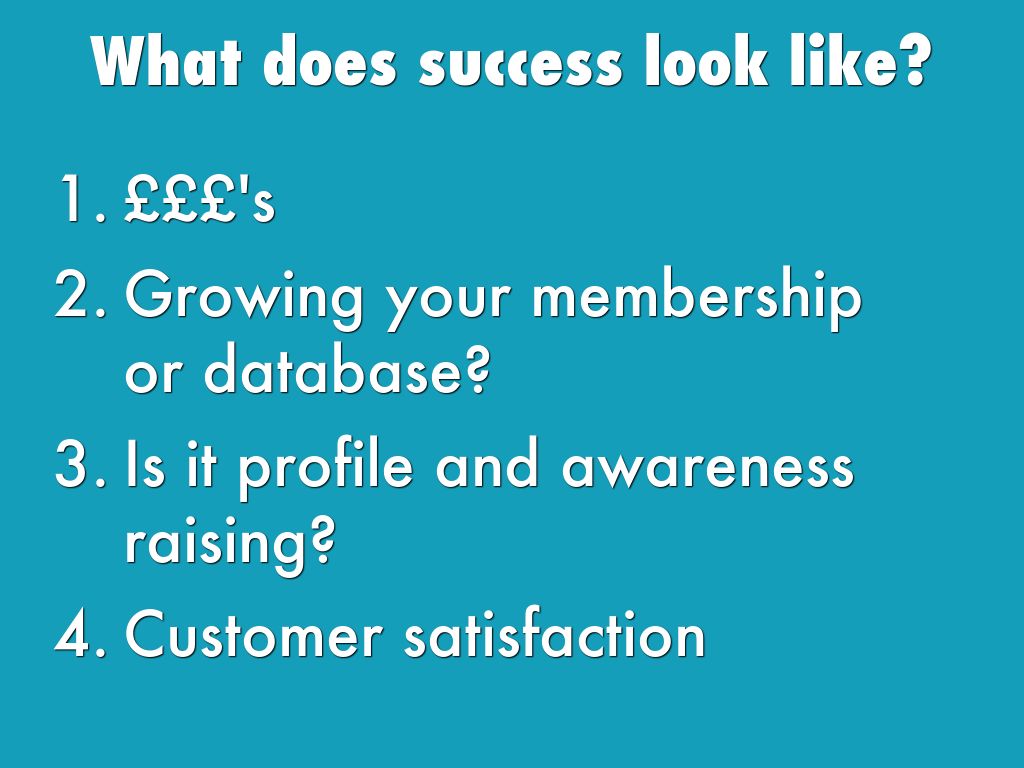 What does success look like?

1. £££'s
2. Growing your membership or database?
3. Is it profile and awareness raising?
4. Customer satisfaction